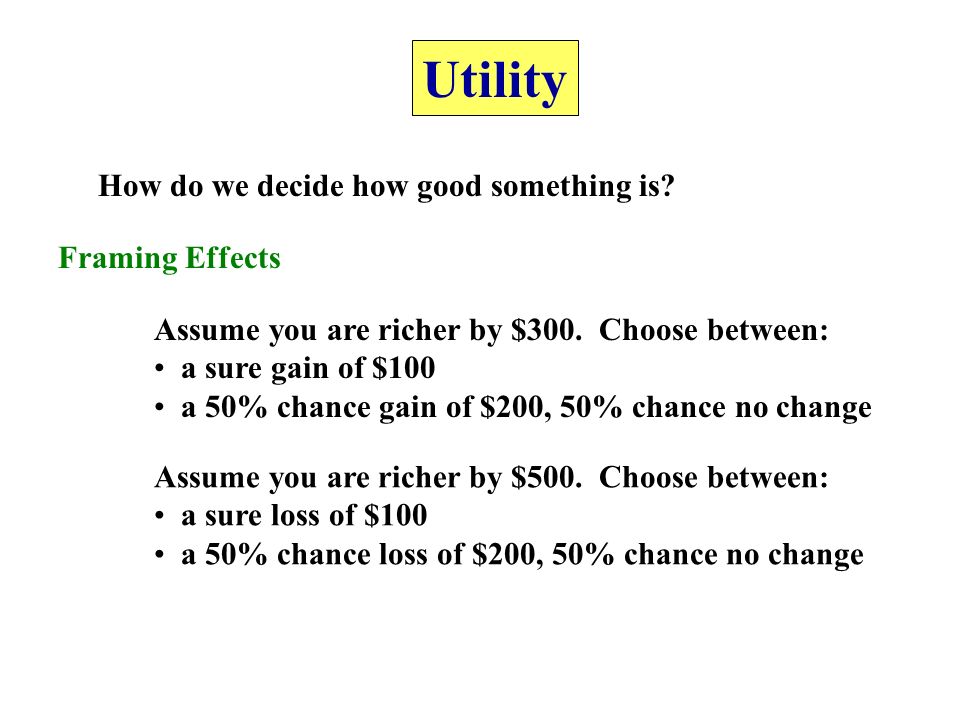 Utility

How do we decide how good something is?

Framing Effects

Assume you are richer by \$300. Choose between:
• a sure gain of \$100
• a 50% chance gain of \$200, 50% chance no change

Assume you are richer by \$500. Choose between:
• a sure loss of \$100
• a 50% chance loss of \$200, 50% chance no change